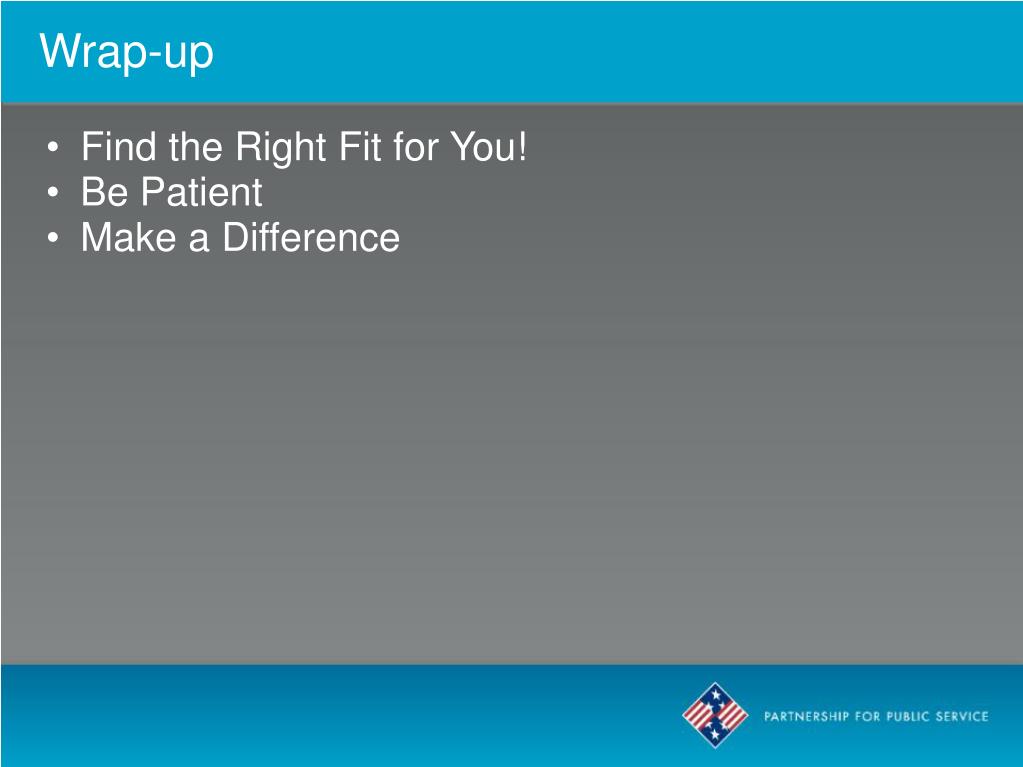 Wrap-up

• Find the Right Fit for You!
• Be Patient
• Make a Difference

PARTNERSHIP FOR PUBLIC SERVICE